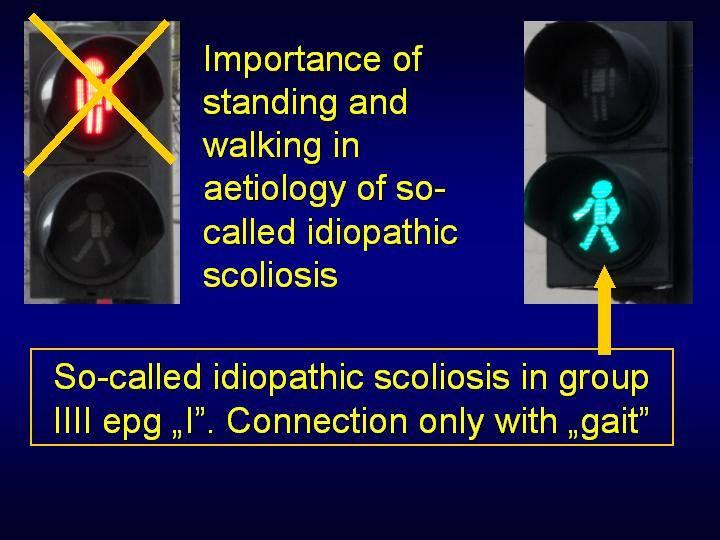 Importance of standing and walking in aetiology of so-called idiopathic scoliosis

So-called idiopathic scoliosis in group IIII epg „I”. Connection only with „gait”